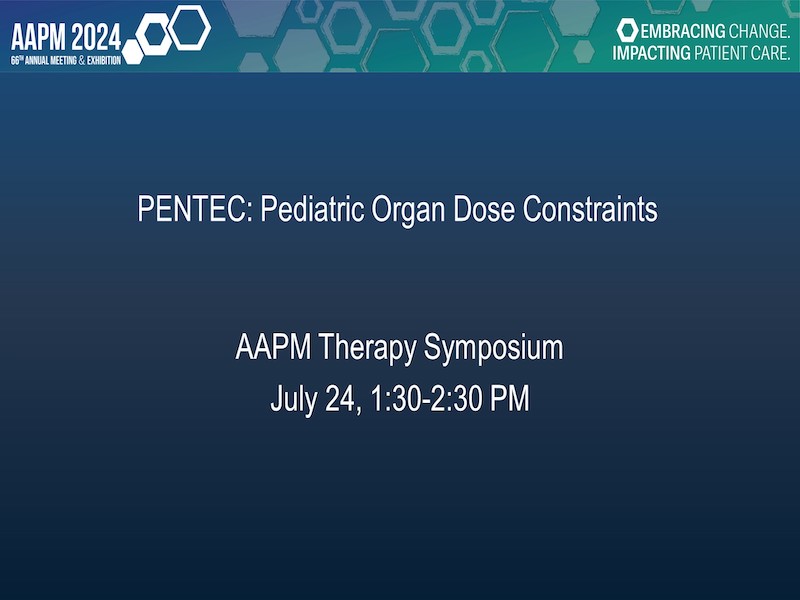 AAPM 2024
66TH ANNUAL MEETING & EXHIBITION

EMBRACING CHANGE.
IMPACTING PATIENT CARE.

PENTEC: Pediatric Organ Dose Constraints

AAPM Therapy Symposium
July 24, 1:30-2:30 PM